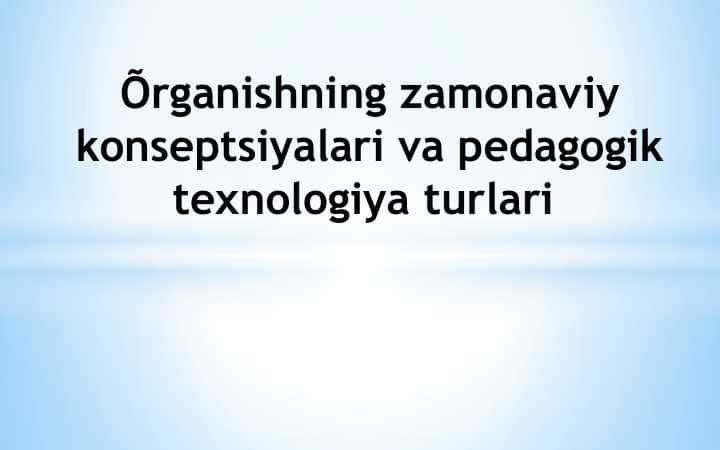 Õrganishning zamonaviy konseptsiyalari va pedagogik texnologiya turlari